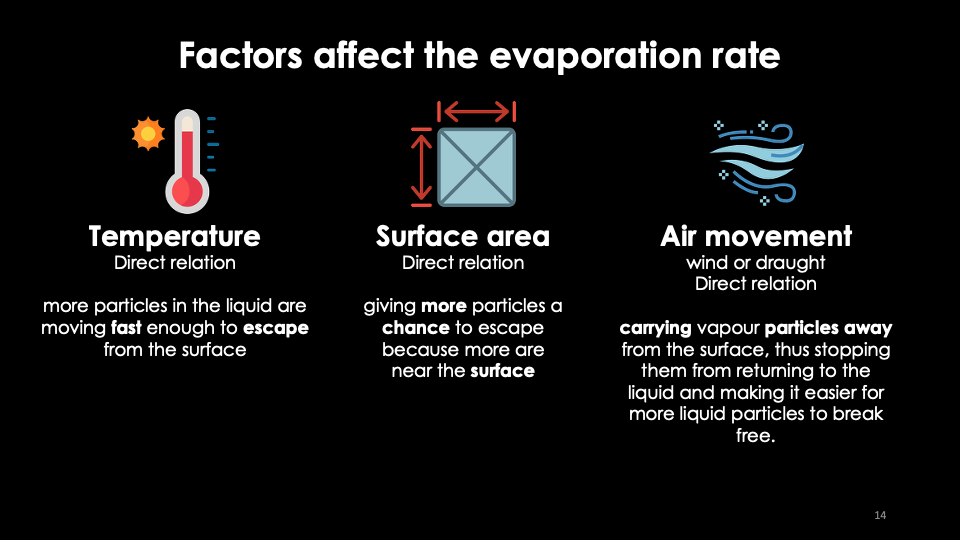 Factors affect the evaporation rate

Temperature
Direct relation

more particles in the liquid are moving fast enough to escape from the surface

Surface area
Direct relation

giving more particles a chance to escape because more are near the surface

Air movement
wind or draught
Direct relation

carrying vapour particles away from the surface, thus stopping them from returning to the liquid and making it easier for more liquid particles to break free.

14